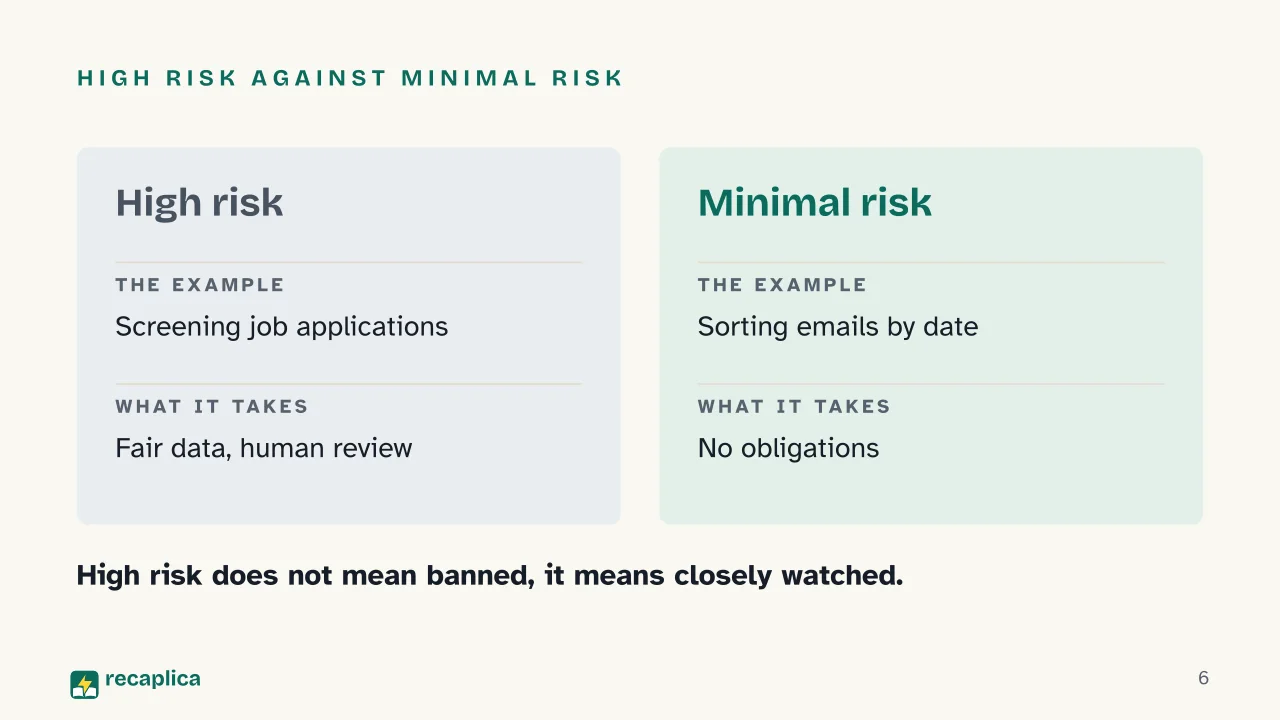 HIGH RISK AGAINST MINIMAL RISK

High risk

THE EXAMPLE

Screening job applications

WHAT IT TAKES

Fair data, human review

Minimal risk

THE EXAMPLE

Sorting emails by date

WHAT IT TAKES

No obligations

High risk does not mean banned, it means closely watched.

recaplica

6